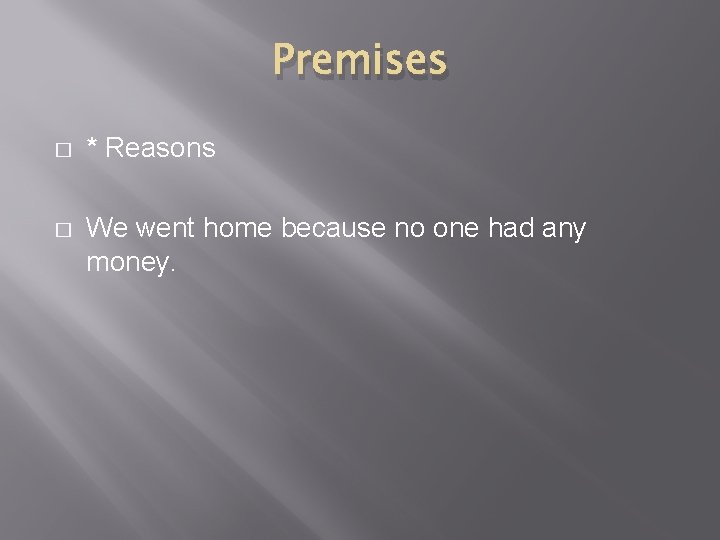 Premises

* Reasons

We went home because no one had any money.